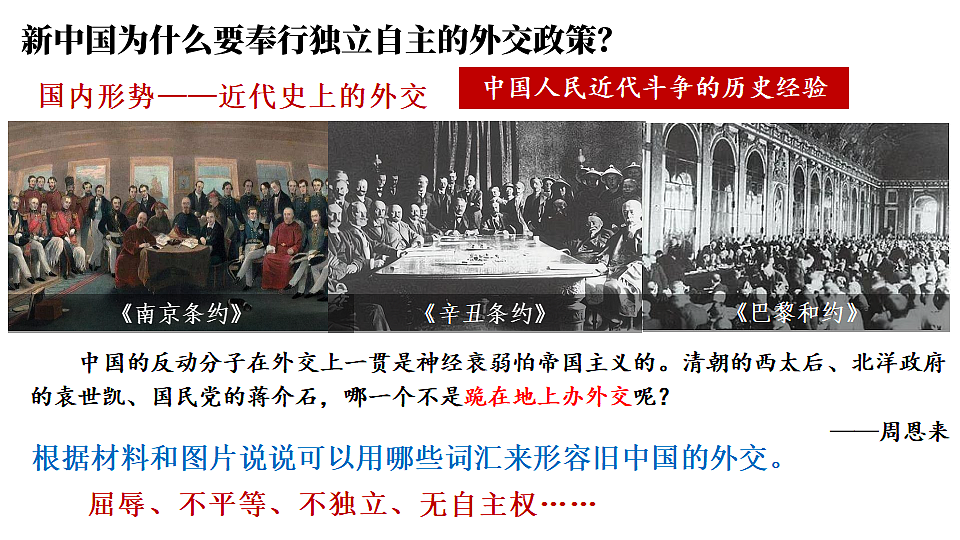 新中国为什么要奉行独立自主的外交政策？

国内形势——近代史上的外交

中国人民近代斗争的历史经验

《南京条约》

《辛丑条约》

《巴黎和约》

中国的反动分子在外交上一贯是神经衰弱怕帝国主义的。清朝的西太后、北洋政府的袁世凯、国民党的蒋介石，哪一个不是跪在地上办外交呢？

——周恩来

根据材料和图片说说可以用哪些词汇来形容旧中国的外交。

屈辱、不平等、不独立、无自主权……